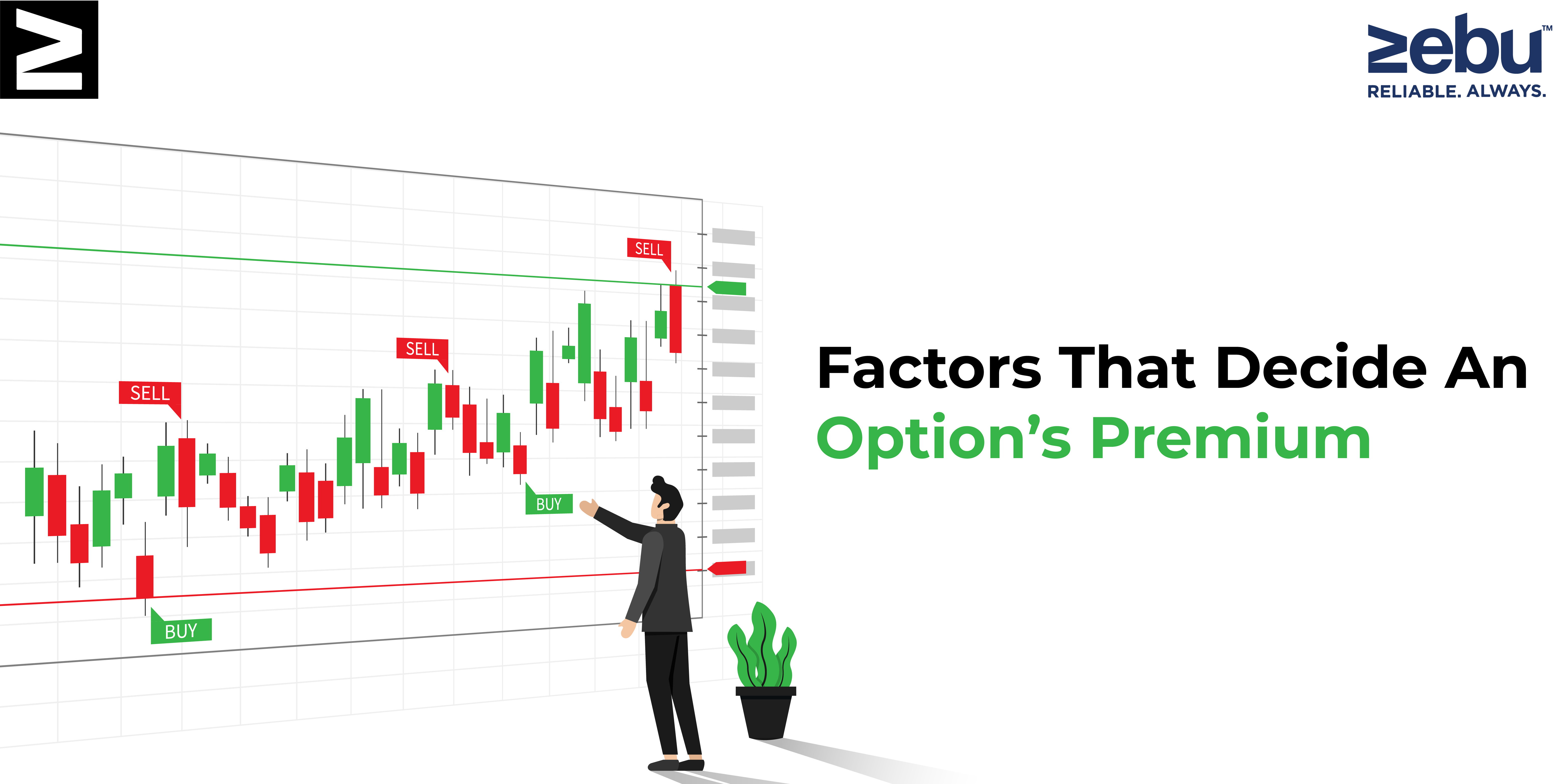 zebu™
RELIABLE. ALWAYS.

SELL
SELL
SELL
BUY
BUY

Factors That Decide An Option's Premium